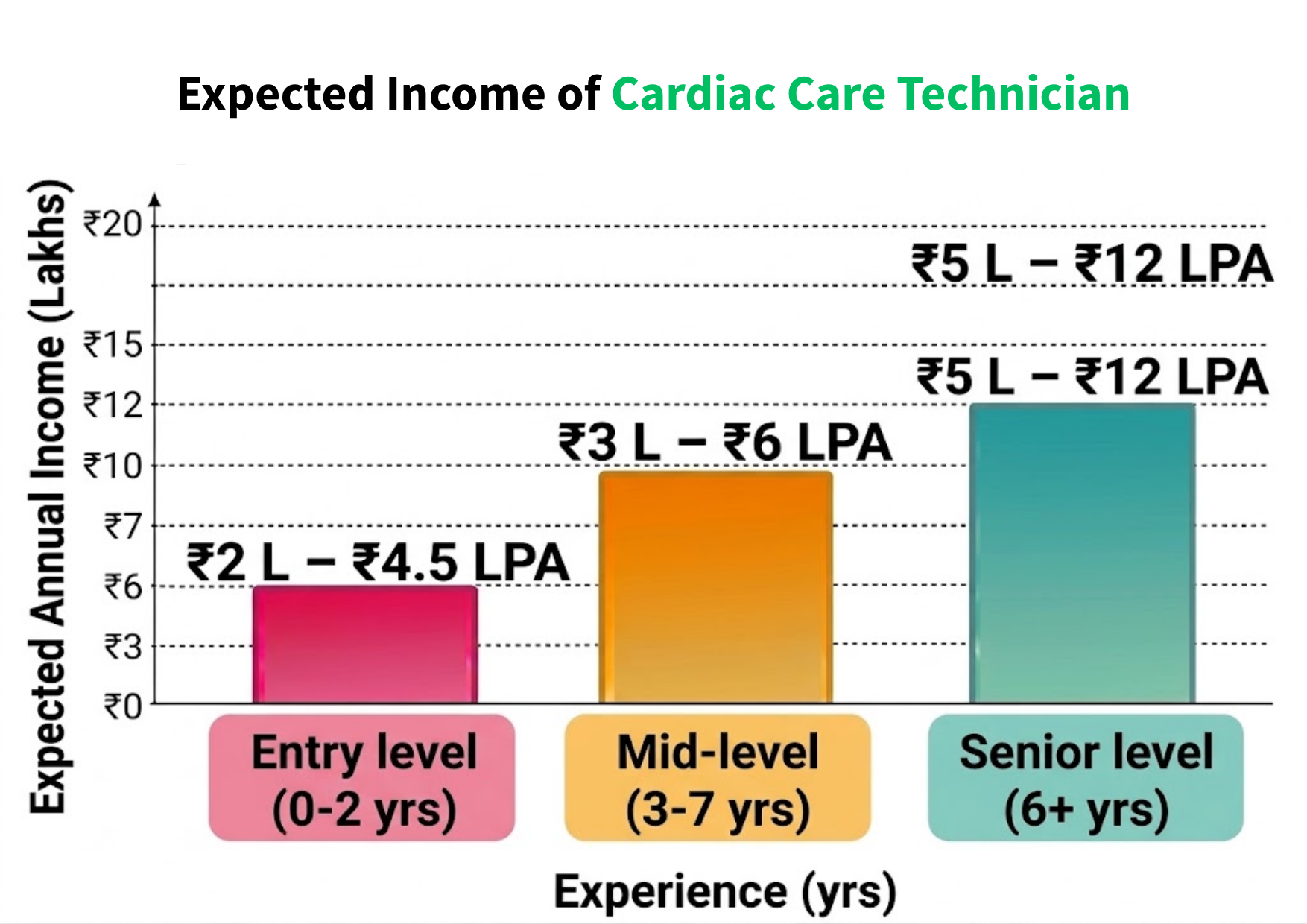 Expected Income of Cardiac Care Technician

Expected Annual Income (Lakhs)

₹20
₹15
₹12
₹10
₹7
₹6
₹3
₹0

₹5 L – ₹12 LPA
₹5 L – ₹12 LPA
₹3 L – ₹6 LPA
₹2 L – ₹4.5 LPA

Entry level (0-2 yrs)
Mid-level (3-7 yrs)
Senior level (6+ yrs)

Experience (yrs)